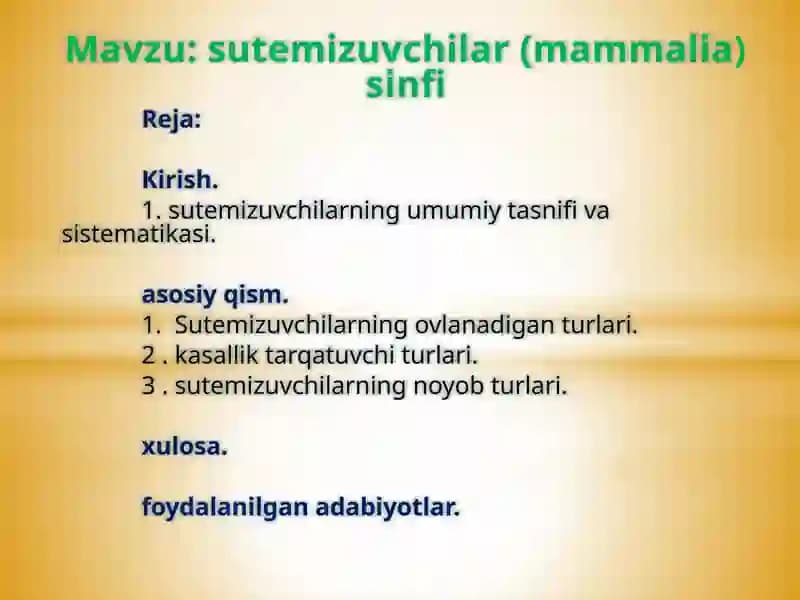 Mavzu: sutemizuvchilar (mammalia) sinfi

Reja:

Kirish.

1. sutemizuvchilarning umumiy tasnifi va sistematikasi.

asosiy qism.

1. Sutemizuvchilarning ovlanadigan turlari.

2 . kasallik tarqatuvchi turlari.

3 . sutemizuvchilarning noyob turlari.

xulosa.

foydalanilgan adabiyotlar.